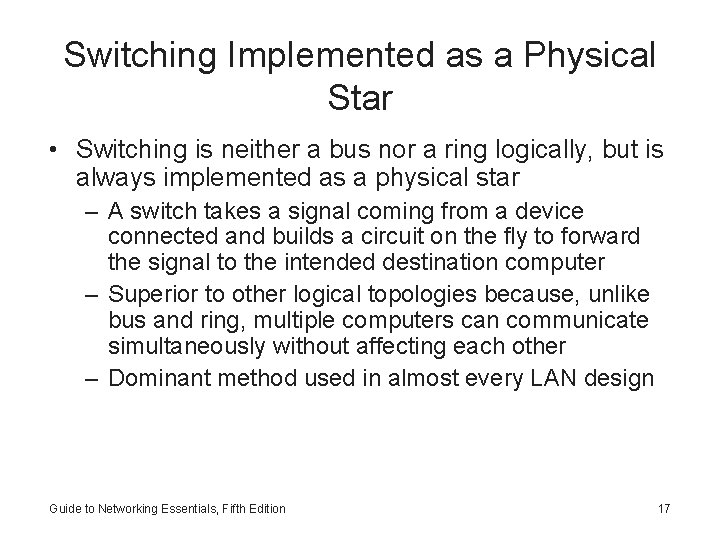 Switching Implemented as a Physical Star

• Switching is neither a bus nor a ring logically, but is always implemented as a physical star

– A switch takes a signal coming from a device connected and builds a circuit on the fly to forward the signal to the intended destination computer

– Superior to other logical topologies because, unlike bus and ring, multiple computers can communicate simultaneously without affecting each other

– Dominant method used in almost every LAN design

Guide to Networking Essentials, Fifth Edition

17